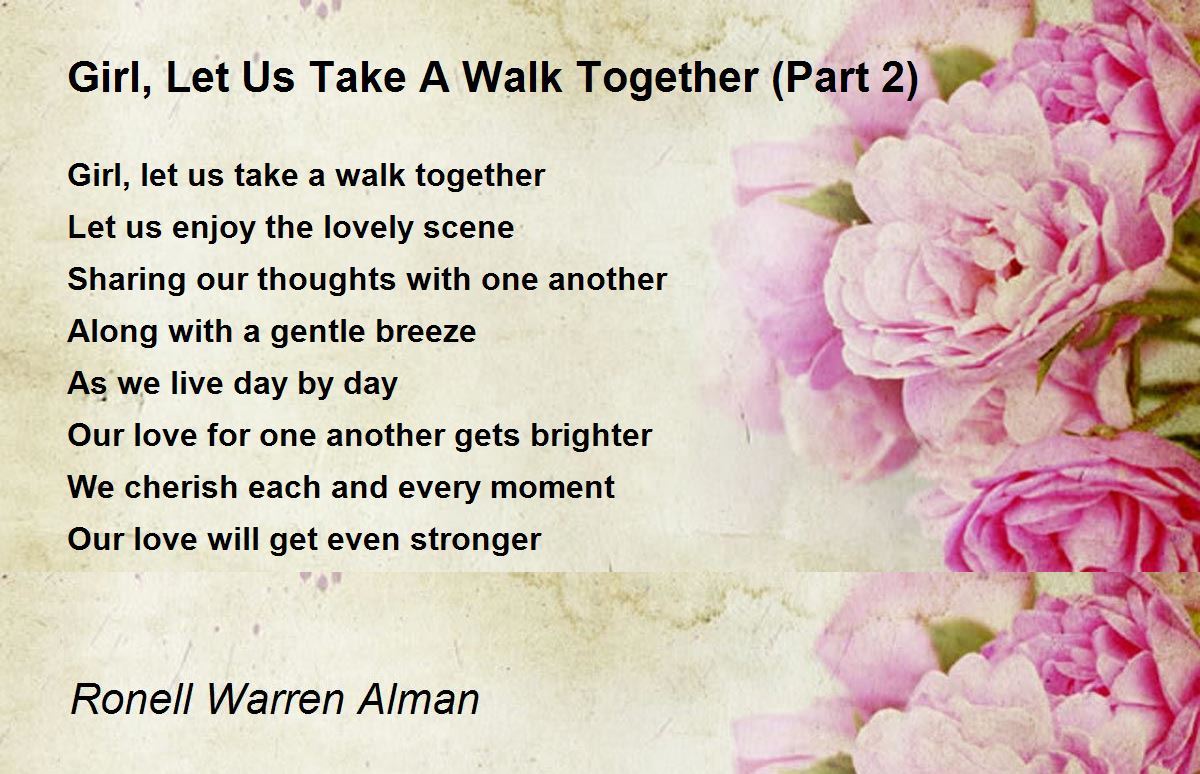 Girl, Let Us Take A Walk Together (Part 2)

Girl, let us take a walk together
Let us enjoy the lovely scene
Sharing our thoughts with one another
Along with a gentle breeze
As we live day by day
Our love for one another gets brighter
We cherish each and every moment
Our love will get even stronger

Ronell Warren Alman